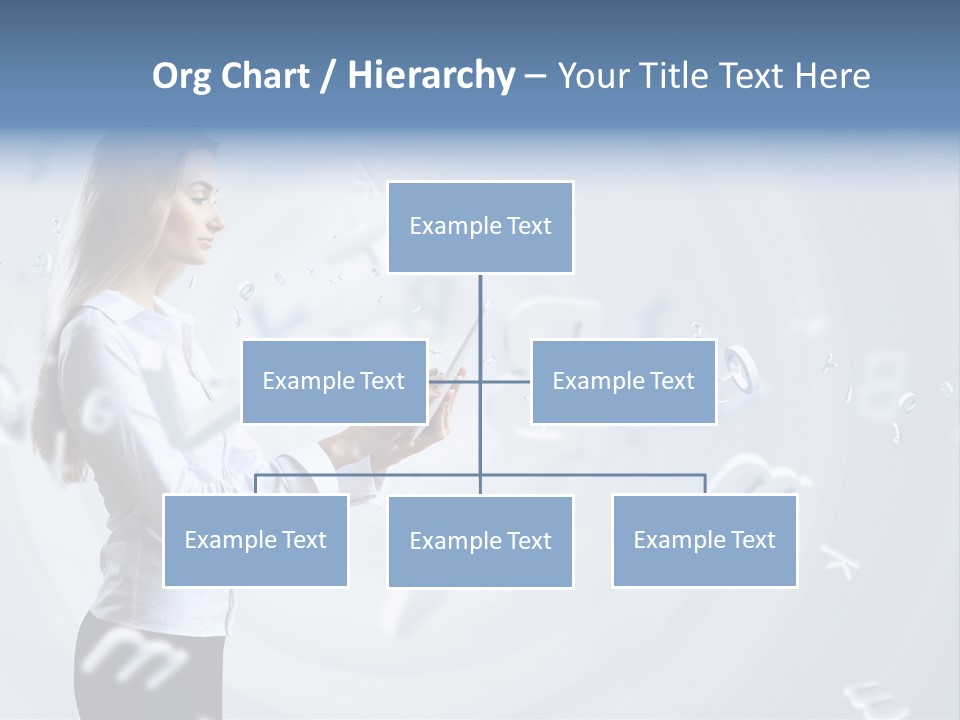 Org Chart / Hierarchy – Your Title Text Here

Example Text

Example Text

Example Text

Example Text

Example Text

Example Text